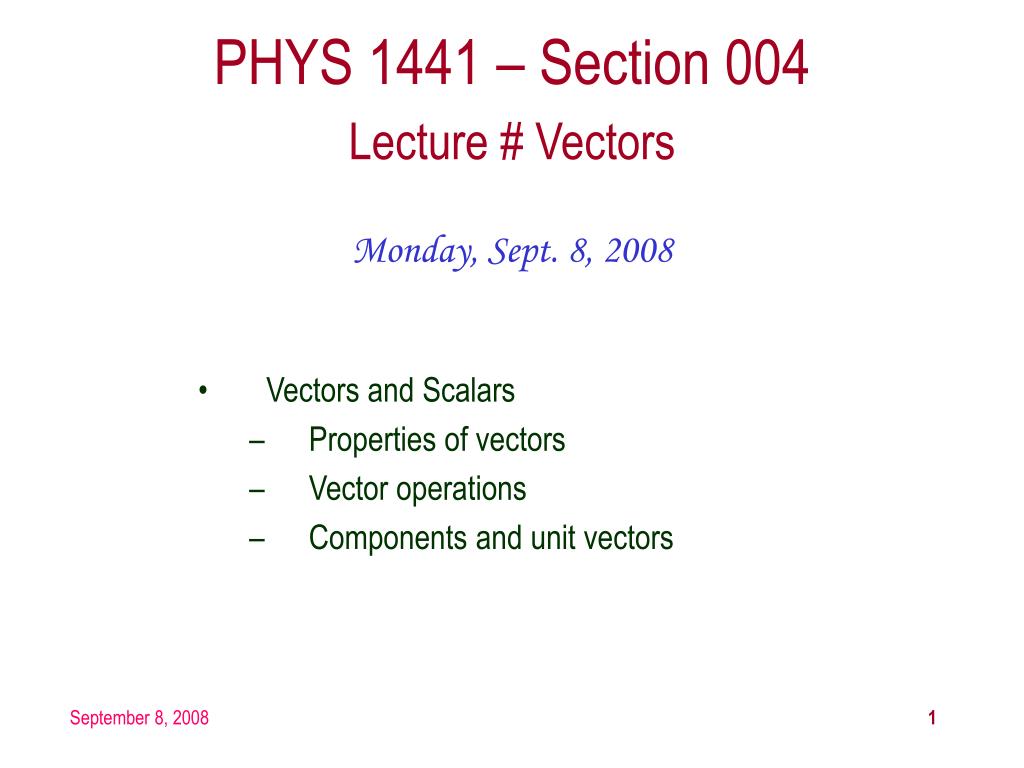 PHYS 1441 – Section 004
Lecture # Vectors

Monday, Sept. 8, 2008

• Vectors and Scalars
– Properties of vectors
– Vector operations
– Components and unit vectors

September 8, 2008

1